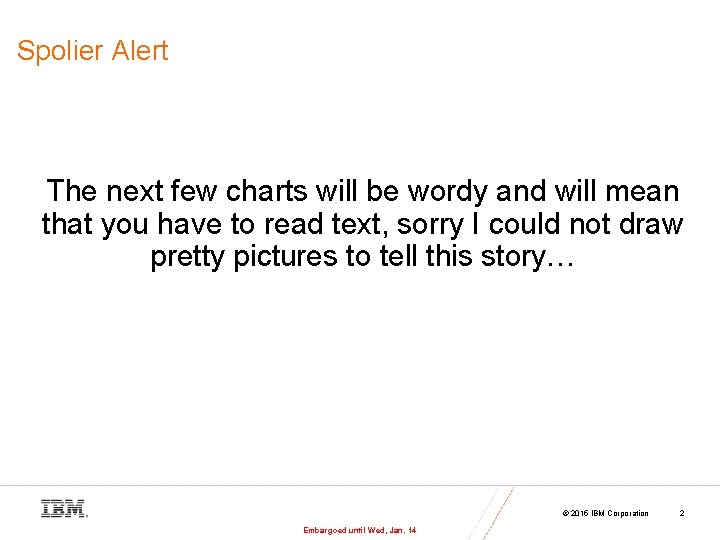 Spolier Alert

The next few charts will be wordy and will mean that you have to read text, sorry I could not draw pretty pictures to tell this story…

IBM.

© 2015 IBM Corporation 2

Embargoed until Wed, Jan. 14